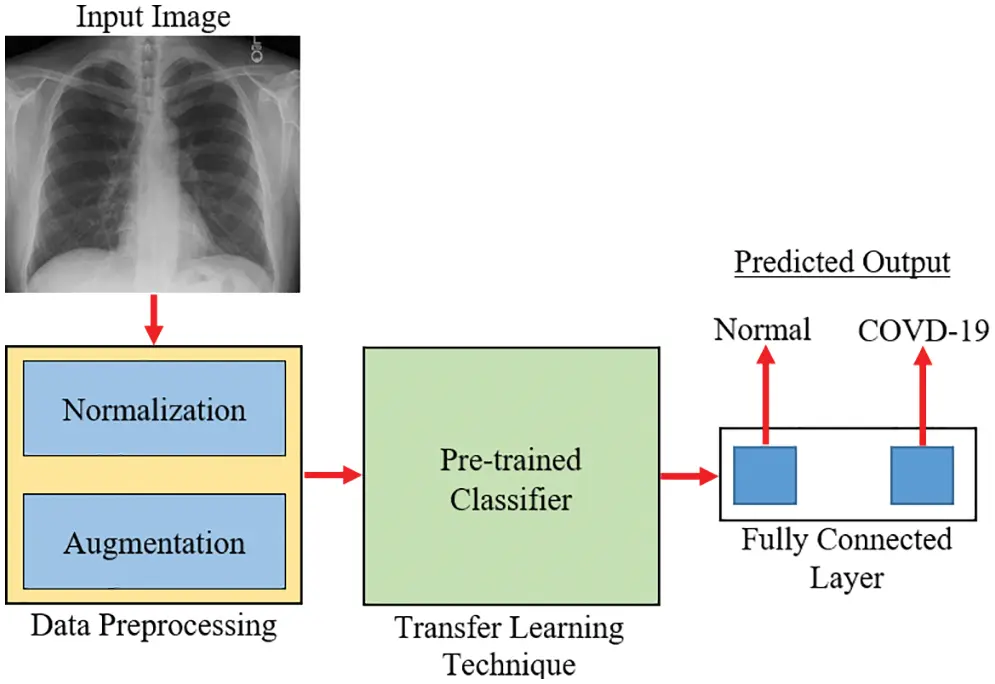 Input Image

Normalization

Augmentation

Data Preprocessing

Pre-trained Classifier

Transfer Learning Technique

Predicted Output

Normal

COVD-19

Fully Connected Layer